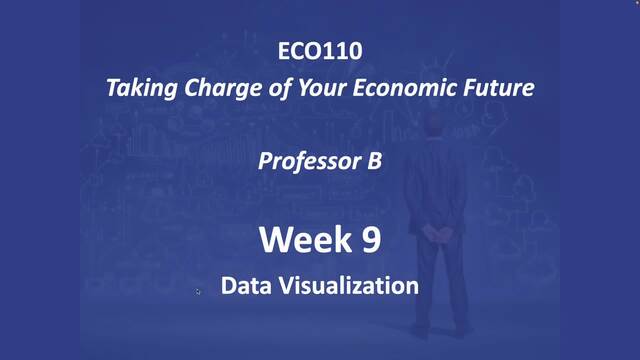 ECO110

Taking Charge of Your Economic Future

Professor B

Week 9

Data Visualization